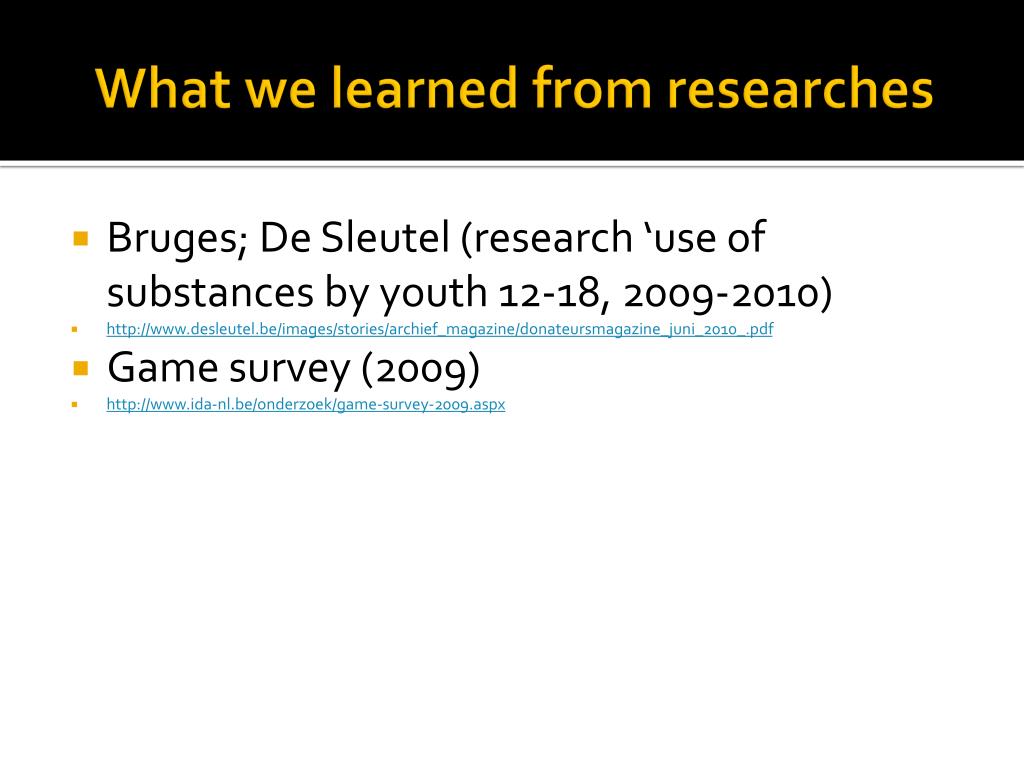 What we learned from researches

Bruges; De Sleutel (research ‘use of substances by youth 12-18, 2009-2010)

http://www.desleutel.be/images/stories/archief_magazine/donateursmagazine_juni_2010_.pdf

Game survey (2009)

http://www.ida-nl.be/onderzoek/game-survey-2009.aspx